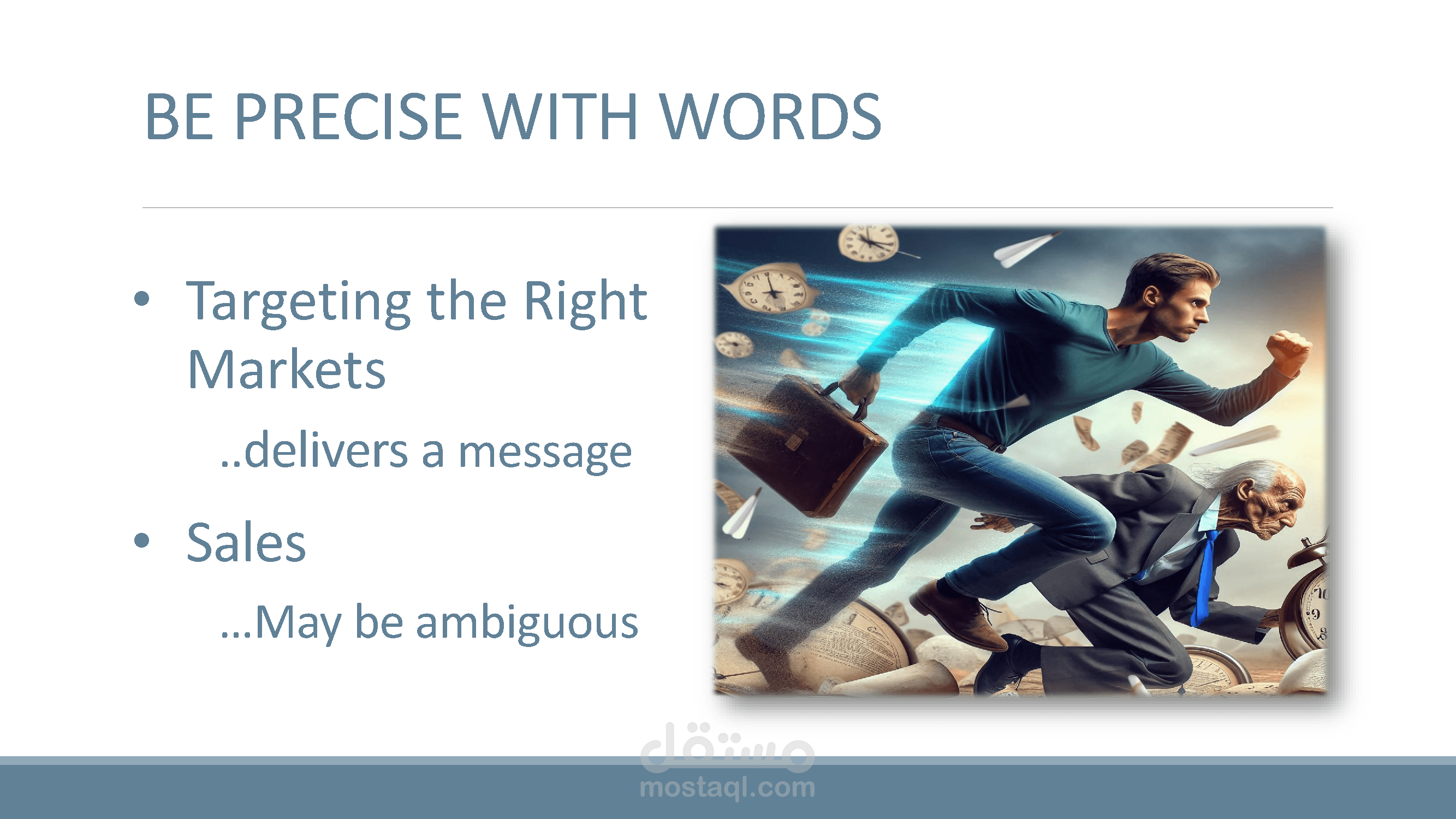 BE PRECISE WITH WORDS

• Targeting the Right Markets

..delivers a message

• Sales

...May be ambiguous

مستقل
mostaql.com